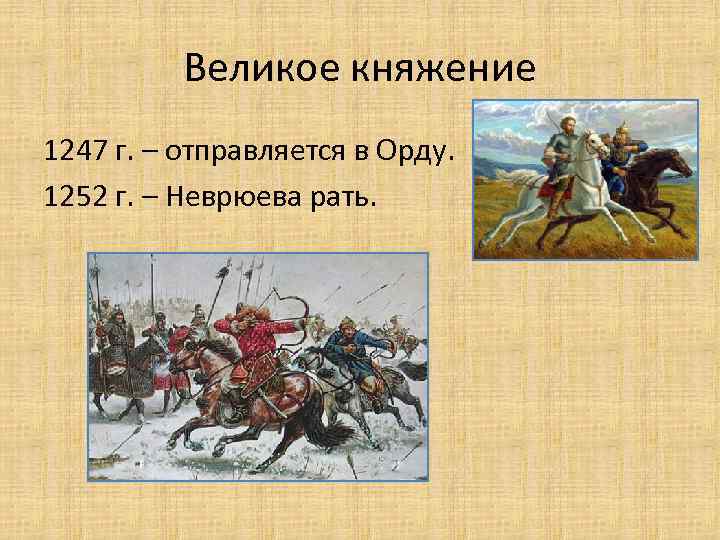 Великое княжение

1247 г. – отправляется в Орду.

1252 г. – Неврюева рать.